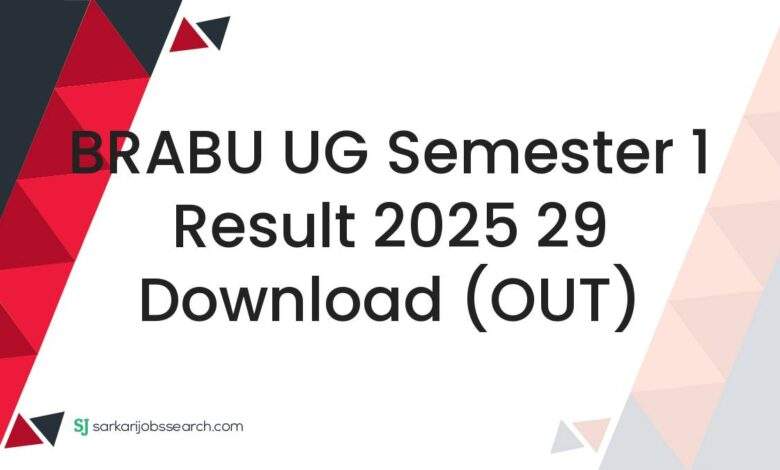 BRABU UG Semester 1 Result 2025 29 Download (OUT)

SJ sarkarijobssearch.com